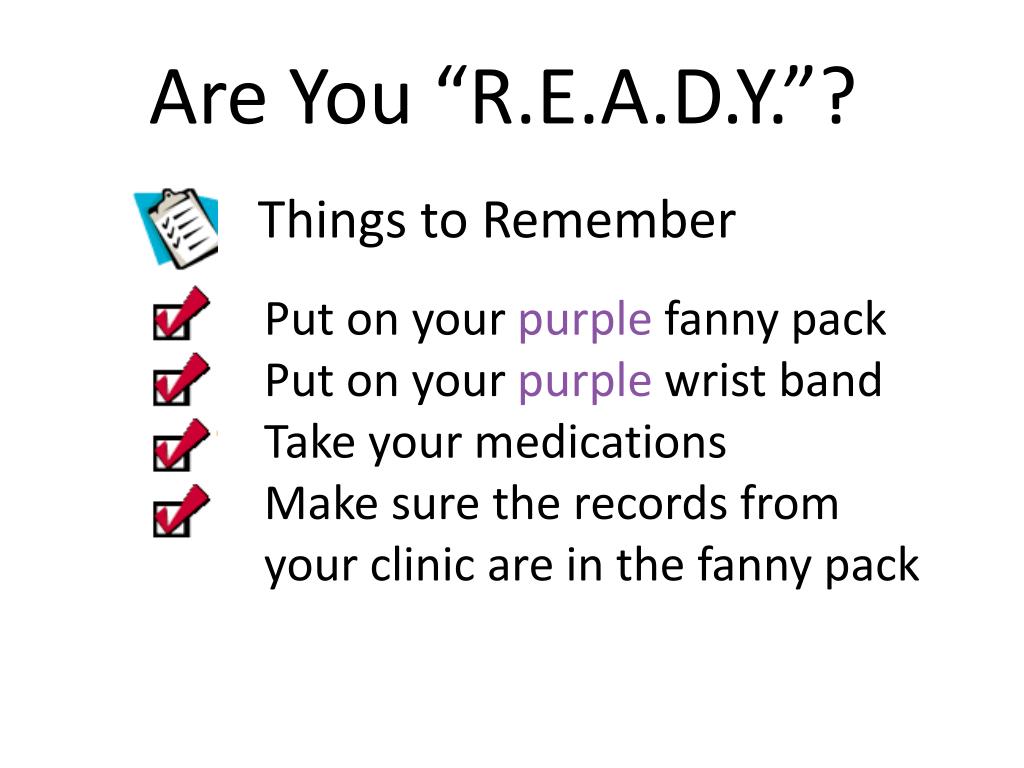 Are You “R.E.A.D.Y.”?

Things to Remember

Put on your purple fanny pack
Put on your purple wrist band
Take your medications
Make sure the records from your clinic are in the fanny pack